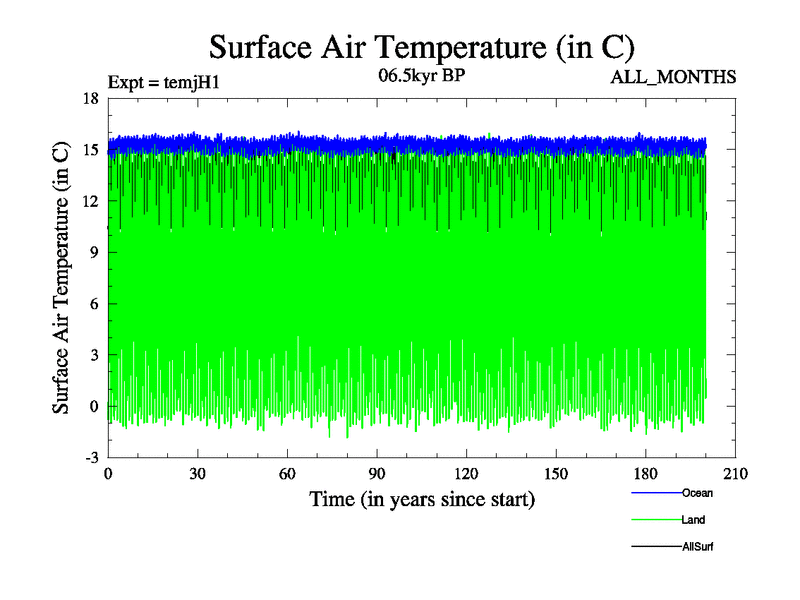 Surface Air Temperature (in C)

Expt = temjH1

06.5kyr BP

ALL_MONTHS

Surface Air Temperature (in C)

18
15
12
9
6
3
0
-3

0 30 60 90 120 150 180 210

Time (in years since start)

Ocean
Land
AllSurf